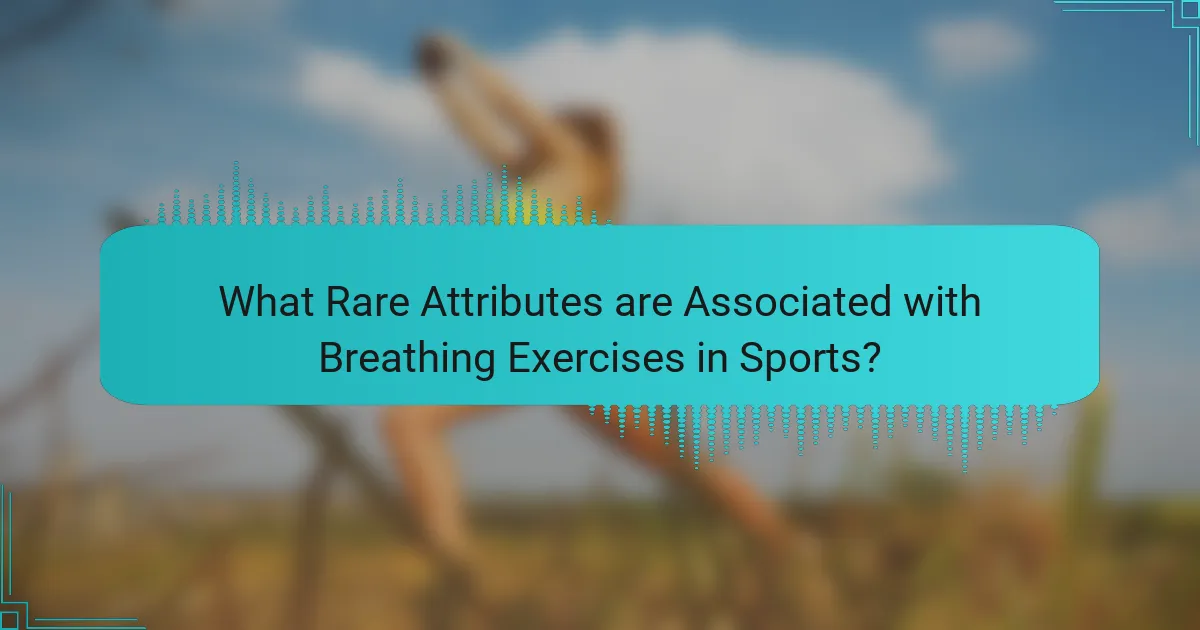 What Rare Attributes are Associated with Breathing Exercises in Sports?